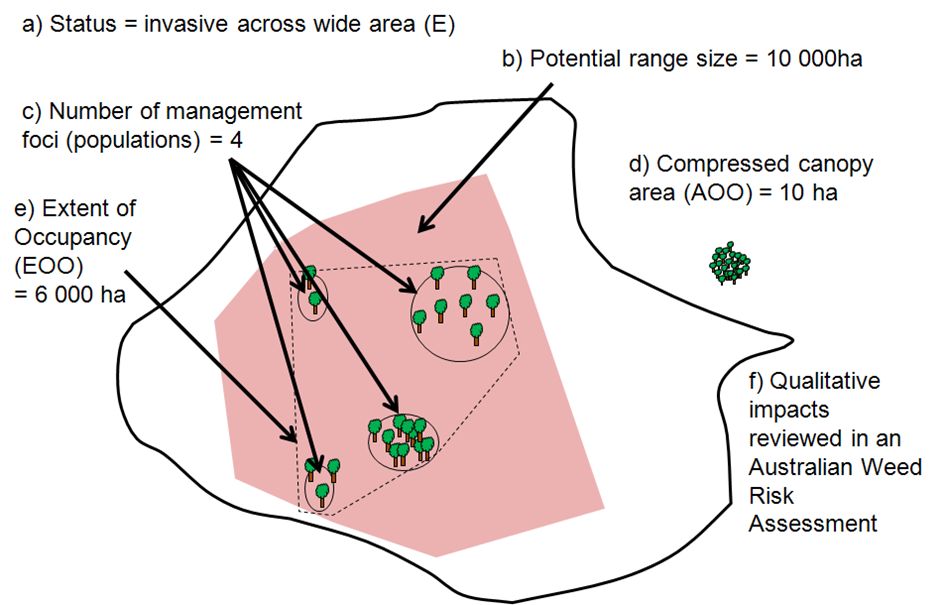 a) Status = invasive across wide area (E)

b) Potential range size = 10 000ha

c) Number of management foci (populations) = 4

d) Compressed canopy area (AOO) = 10 ha

e) Extent of Occupancy (EOO) = 6 000 ha

f) Qualitative impacts reviewed in an Australian Weed Risk Assessment